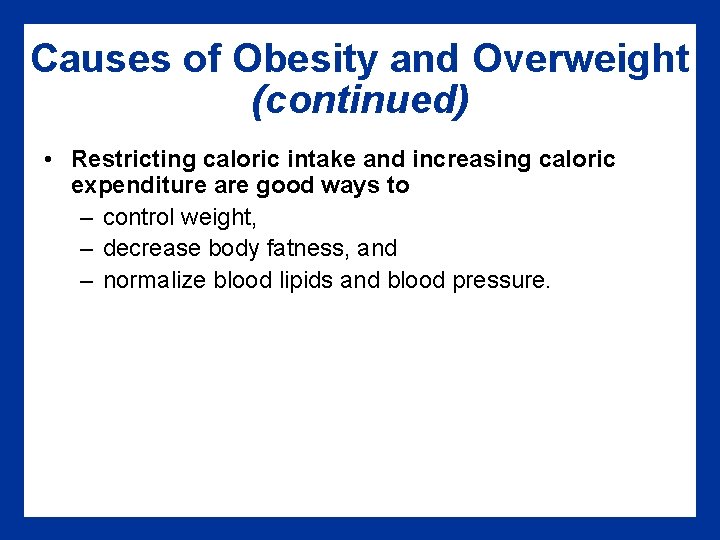 Causes of Obesity and Overweight (continued)

• Restricting caloric intake and increasing caloric expenditure are good ways to
– control weight,
– decrease body fatness, and
– normalize blood lipids and blood pressure.